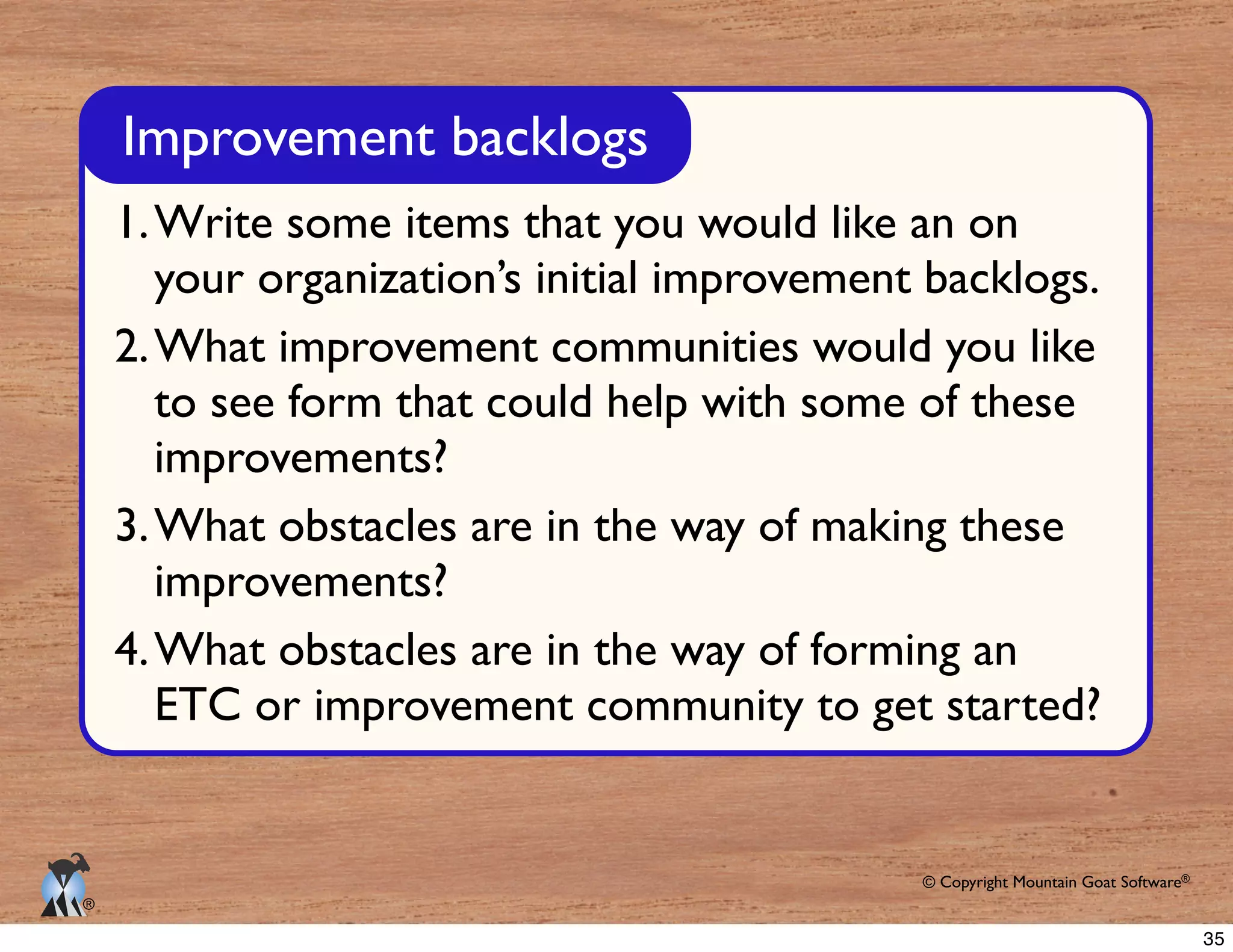 Improvement backlogs

1. Write some items that you would like an on your organization's initial improvement backlogs.

2. What improvement communities would you like to see form that could help with some of these improvements?

3. What obstacles are in the way of making these improvements?

4. What obstacles are in the way of forming an ETC or improvement community to get started?

® 

© Copyright Mountain Goat Software®

35